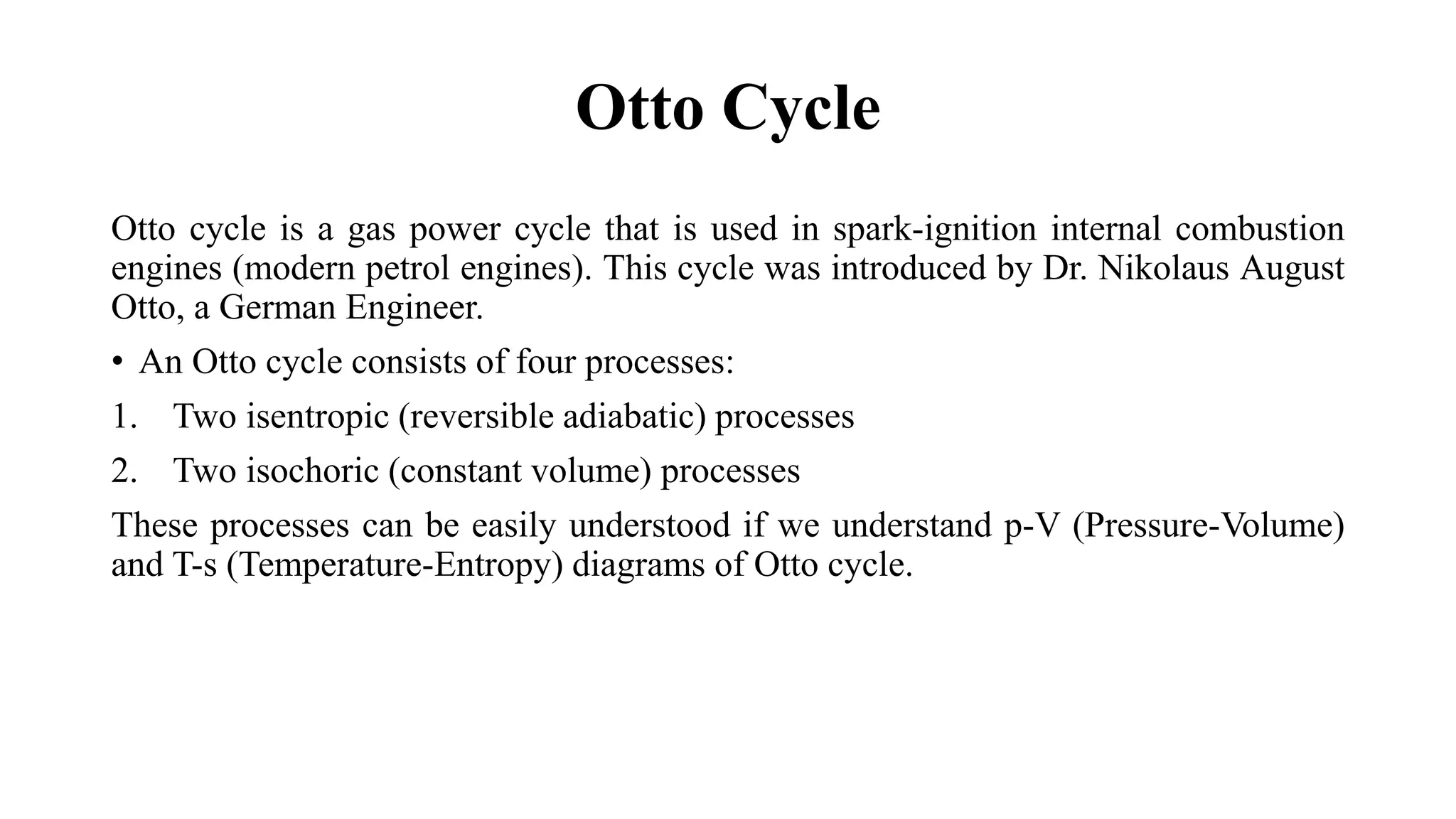 Otto Cycle

Otto cycle is a gas power cycle that is used in spark-ignition internal combustion engines (modern petrol engines). This cycle was introduced by Dr. Nikolaus August Otto, a German Engineer.

• An Otto cycle consists of four processes:

1. Two isentropic (reversible adiabatic) processes

2. Two isochoric (constant volume) processes

These processes can be easily understood if we understand p-V (Pressure-Volume) and T-s (Temperature-Entropy) diagrams of Otto cycle.